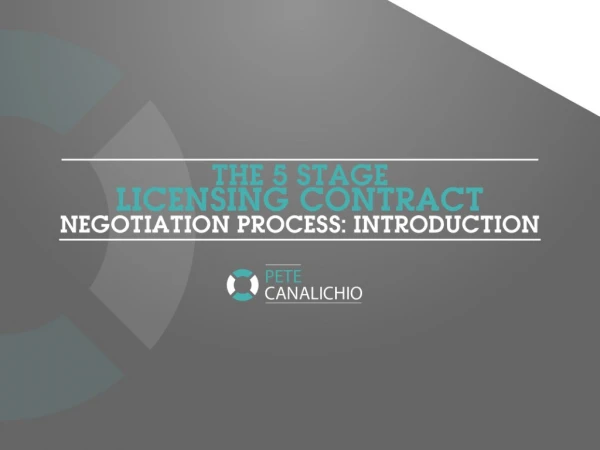 THE 5 STAGE
LICENSING CONTRACT
NEGOTIATION PROCESS: INTRODUCTION

PETE
CANALICHIO